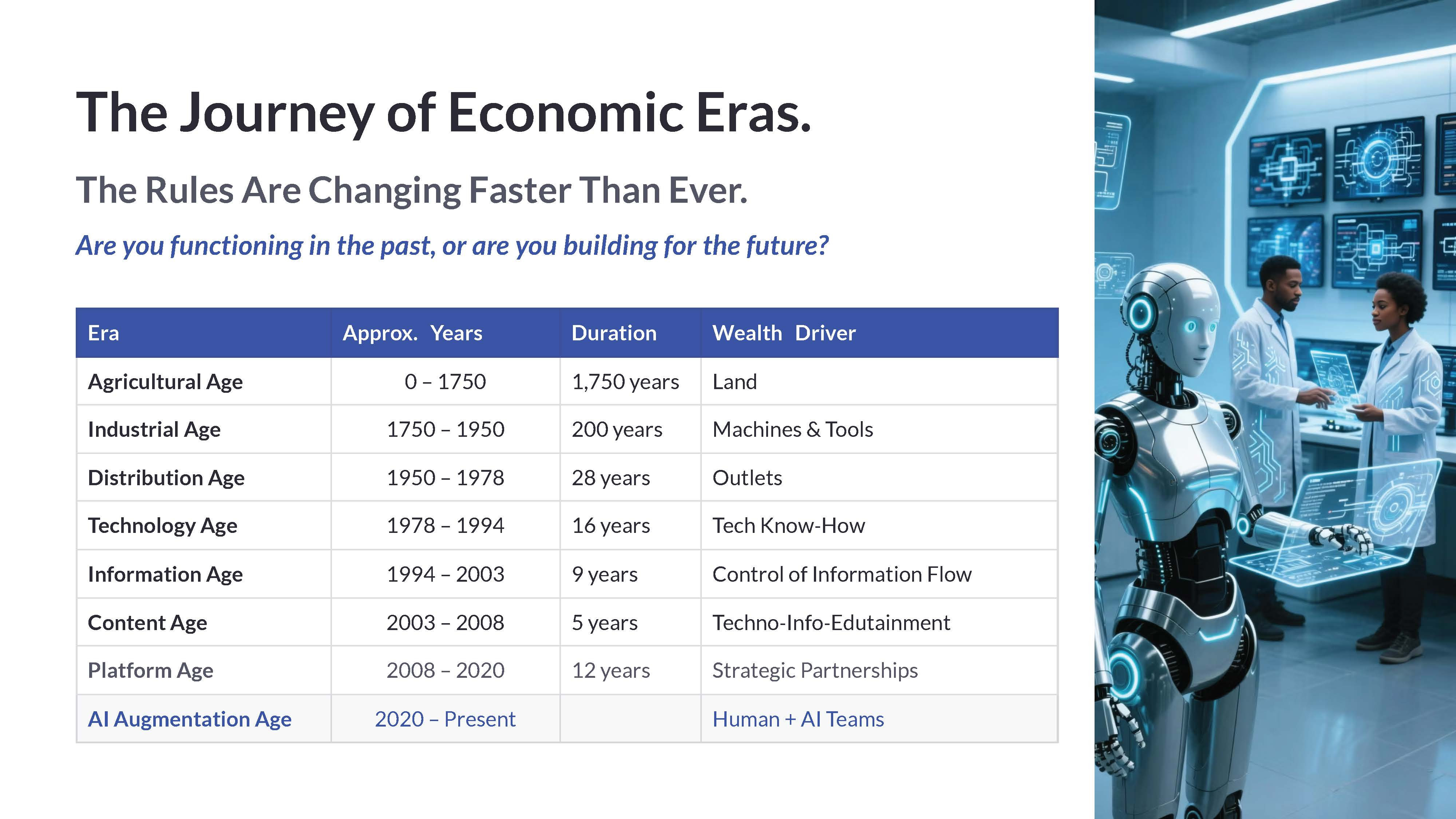 The Journey of Economic Eras.

The Rules Are Changing Faster Than Ever.

Are you functioning in the past, or are you building for the future?

| Era | Approx. Years | Duration | Wealth Driver |
|---|---|---|---|
| Agricultural Age | 0 – 1750 | 1,750 years | Land |
| Industrial Age | 1750 – 1950 | 200 years | Machines & Tools |
| Distribution Age | 1950 – 1978 | 28 years | Outlets |
| Technology Age | 1978 – 1994 | 16 years | Tech Know-How |
| Information Age | 1994 – 2003 | 9 years | Control of Information Flow |
| Content Age | 2003 – 2008 | 5 years | Techno-Info-Edutainment |
| Platform Age | 2008 – 2020 | 12 years | Strategic Partnerships |
| AI Augmentation Age | 2020 – Present | | Human + AI Teams |